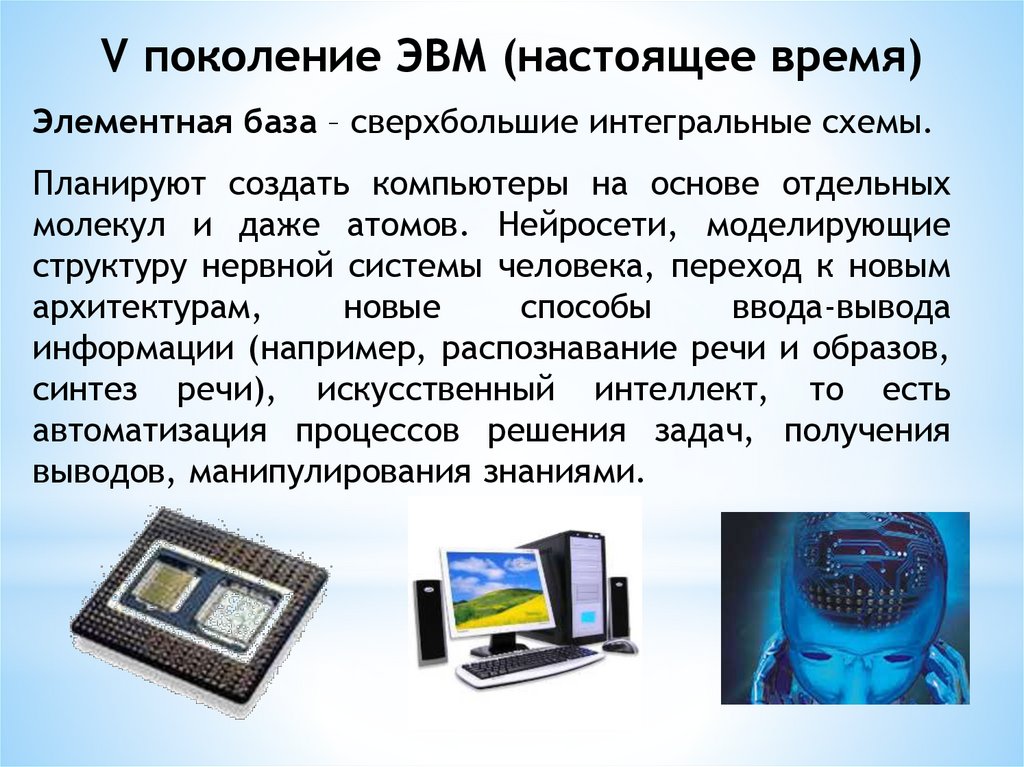 V поколение ЭВМ (настоящее время)

Элементная база – сверхбольшие интегральные схемы.

Планируют создать компьютеры на основе отдельных молекул и даже атомов. Нейросети, моделирующие структуру нервной системы человека, переход к новым архитектурам, новые способы ввода-вывода информации (например, распознавание речи и образов, синтез речи), искусственный интеллект, то есть автоматизация процессов решения задач, получения выводов, манипулирования знаниями.